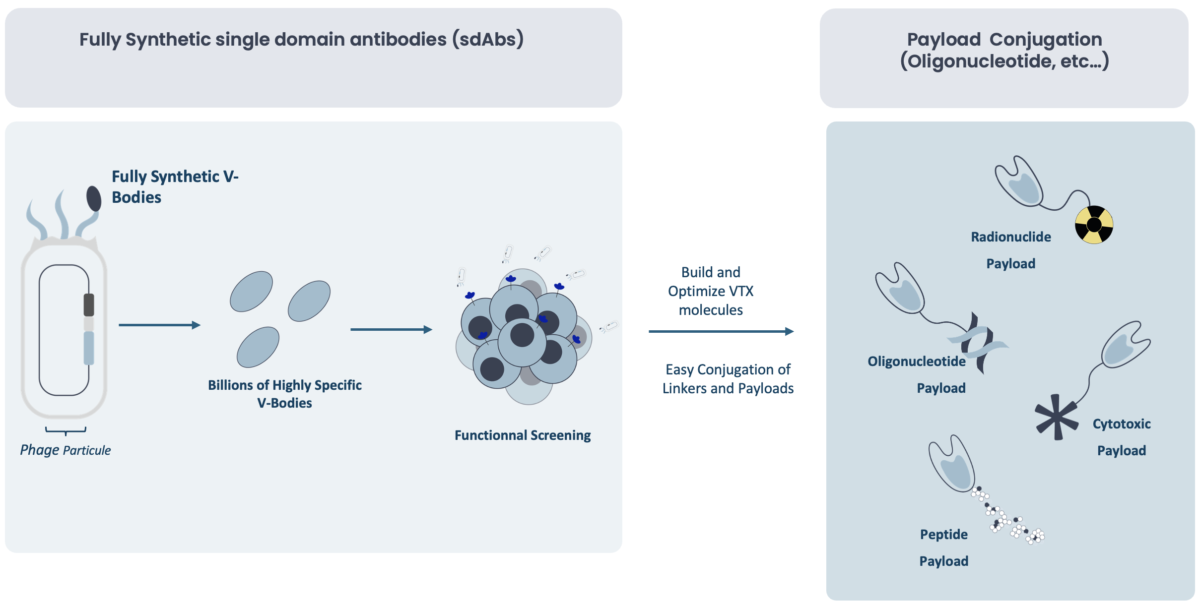 Fully Synthetic single domain antibodies (sdAbs)

Payload Conjugation (Oligonucleotide, etc…)

Fully Synthetic V-Bodies

Phage Particule

Billions of Highly Specific V-Bodies

Functionnal Screening

Build and Optimize VTX molecules

Easy Conjugation of Linkers and Payloads

Radionuclide Payload

Oligonucleotide Payload

Cytotoxic Payload

Peptide Payload